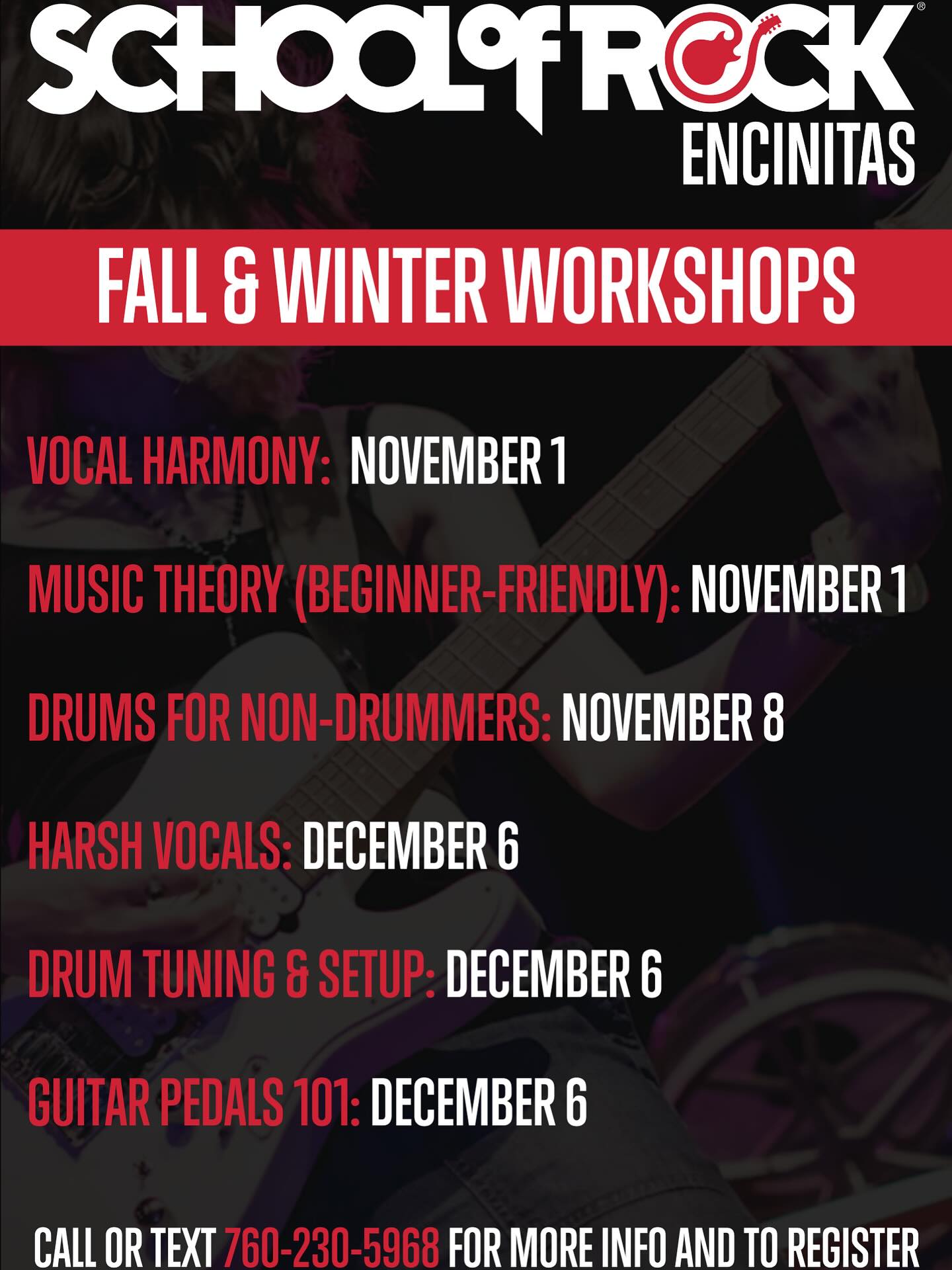 SCHOOL of ROCK®
ENCINITAS

FALL & WINTER WORKSHOPS

VOCAL HARMONY: NOVEMBER 1

MUSIC THEORY (BEGINNER-FRIENDLY): NOVEMBER 1

DRUMS FOR NON-DRUMMERS: NOVEMBER 8

HARSH VOCALS: DECEMBER 6

DRUM TUNING & SETUP: DECEMBER 6

GUITAR PEDALS 101: DECEMBER 6

CALL OR TEXT 760-230-5968 FOR MORE INFO AND TO REGISTER